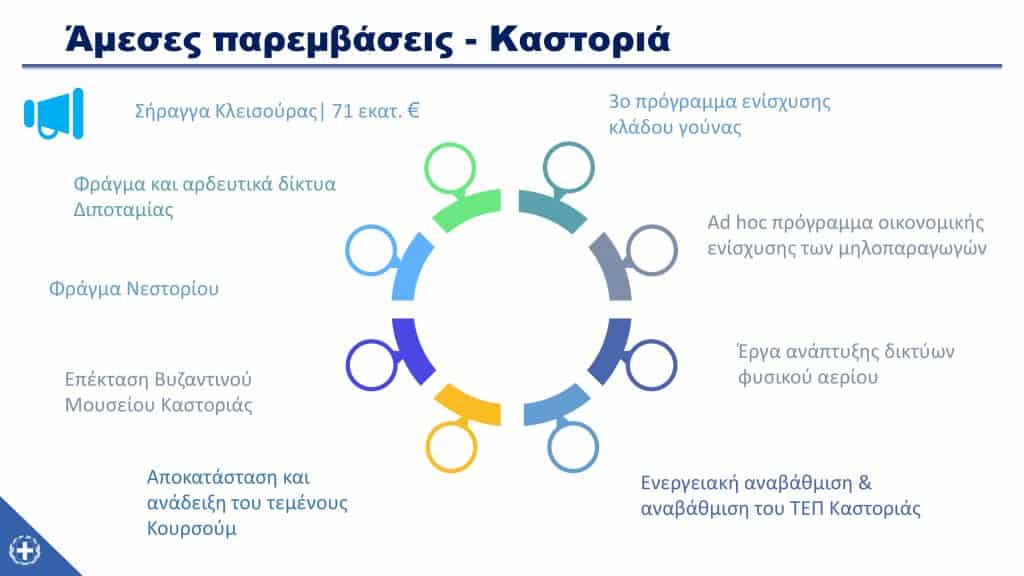 Άμεσες παρεμβάσεις - Καστοριά

Σήραγγα Κλεισούρας| 71 εκατ. €

Φράγμα και αρδευτικά δίκτυα Διποταμίας

Φράγμα Νεστορίου

Επέκταση Βυζαντινού Μουσείου Καστοριάς

Αποκατάσταση και ανάδειξη του τεμένους Κουρσούμ

3ο πρόγραμμα ενίσχυσης κλάδου γούνας

Ad hoc πρόγραμμα οικονομικής ενίσχυσης των μηλοπαραγωγών

Έργα ανάπτυξης δικτύων φυσικού αερίου

Ενεργειακή αναβάθμιση & αναβάθμιση του ΤΕΠ Καστοριάς